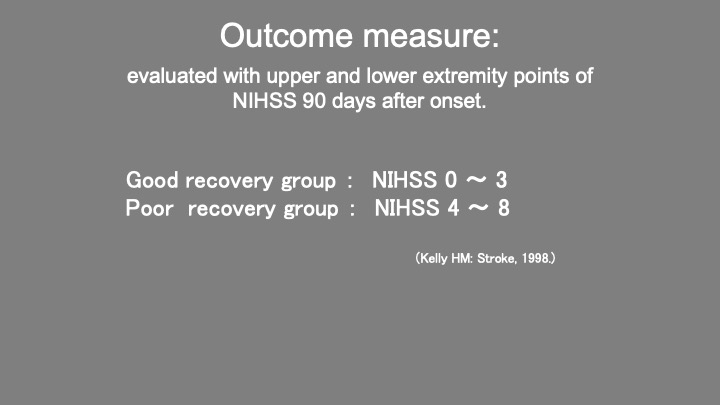 Outcome measure:

evaluated with upper and lower extremity points of NIHSS 90 days after onset.

Good recovery group : NIHSS 0 ～ 3
Poor recovery group : NIHSS 4 ～ 8

（Kelly HM: Stroke, 1998.）